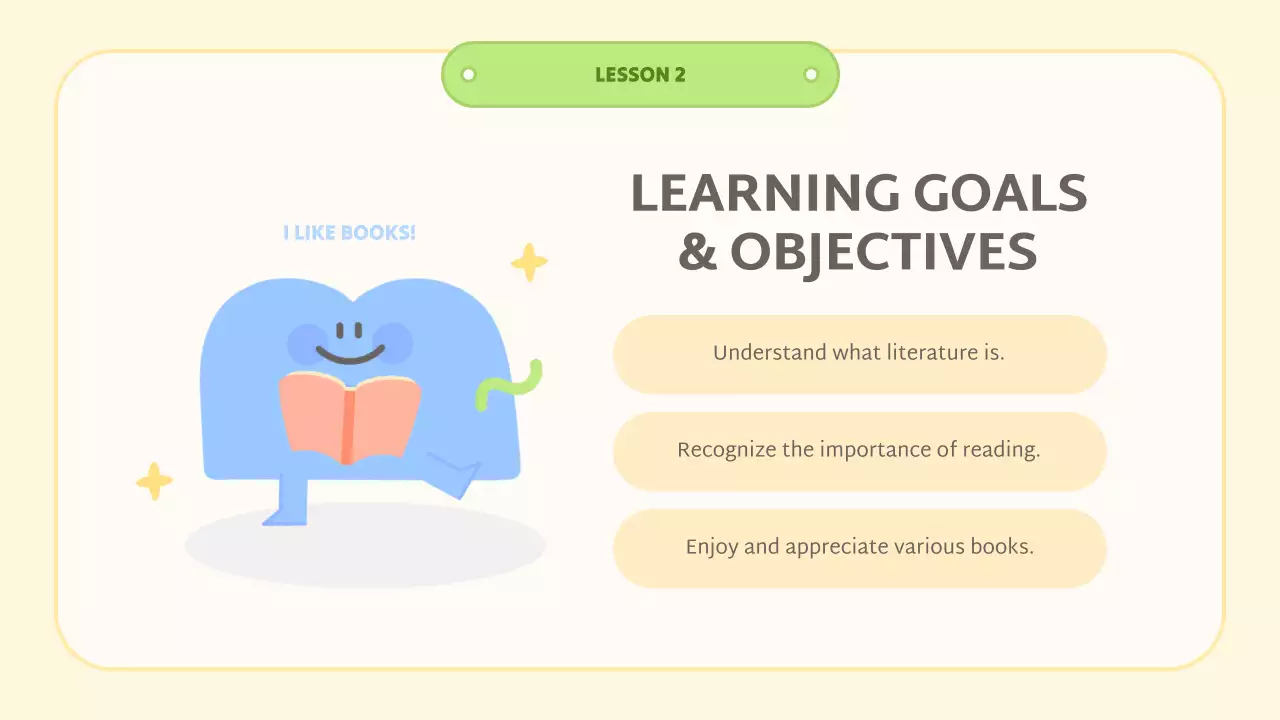 LESSON 2

I LIKE BOOKS!

LEARNING GOALS & OBJECTIVES

Understand what literature is.

Recognize the importance of reading.

Enjoy and appreciate various books.